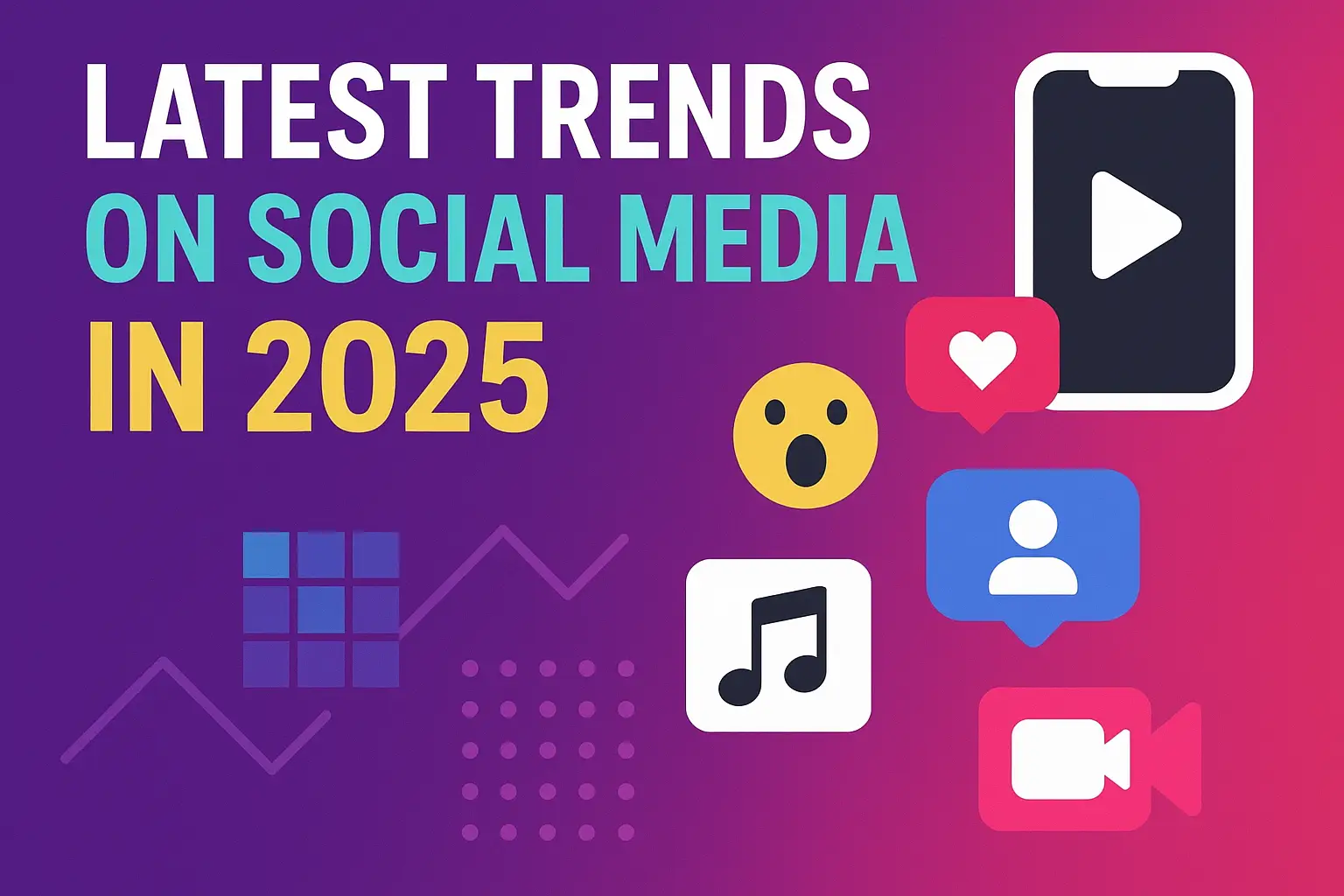 LATEST TRENDS
ON SOCIAL MEDIA
IN 2025